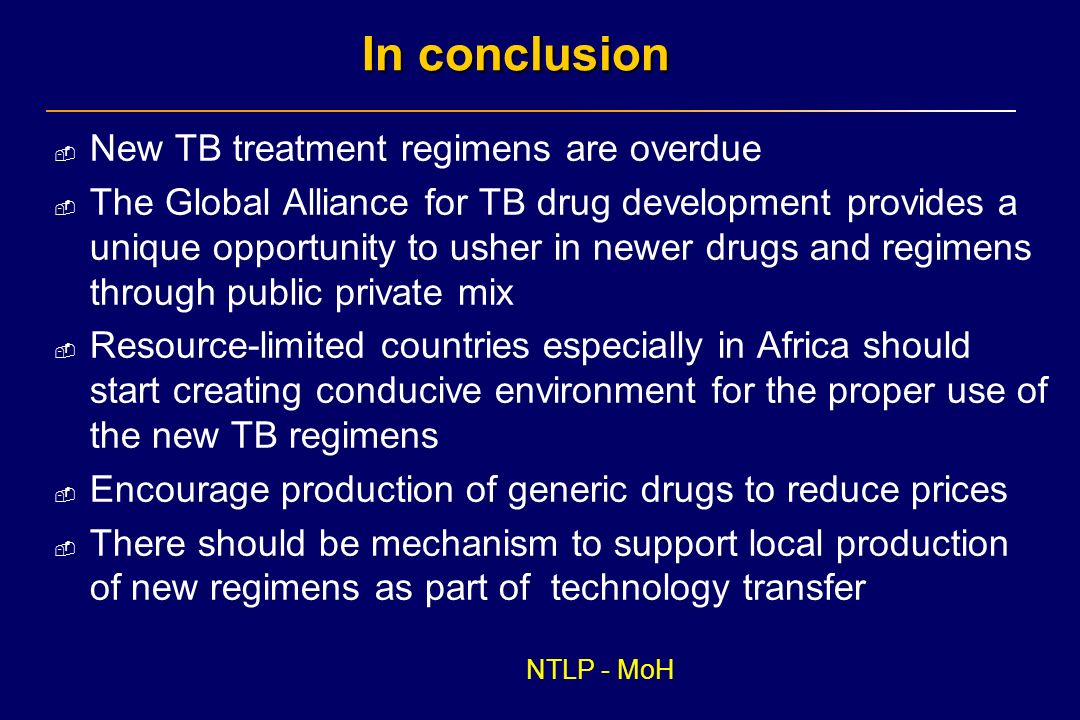 In conclusion

New TB treatment regimens are overdue

The Global Alliance for TB drug development provides a unique opportunity to usher in newer drugs and regimens through public private mix

Resource-limited countries especially in Africa should start creating conducive environment for the proper use of the new TB regimens

Encourage production of generic drugs to reduce prices

There should be mechanism to support local production of new regimens as part of technology transfer

NTLP - MoH